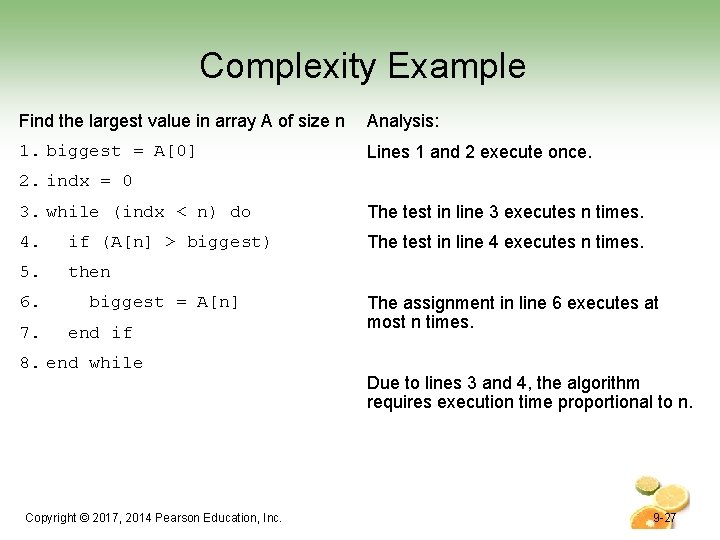 Complexity Example

Find the largest value in array A of size n

1. biggest = A[0]
2. indx = 0
3. while (indx < n) do
4.   if (A[n] > biggest)
5.   then
6.     biggest = A[n]
7.   end if
8. end while

Analysis:

Lines 1 and 2 execute once.

The test in line 3 executes n times.

The test in line 4 executes n times.

The assignment in line 6 executes at most n times.

Due to lines 3 and 4, the algorithm requires execution time proportional to n.

Copyright © 2017, 2014 Pearson Education, Inc.

9-27